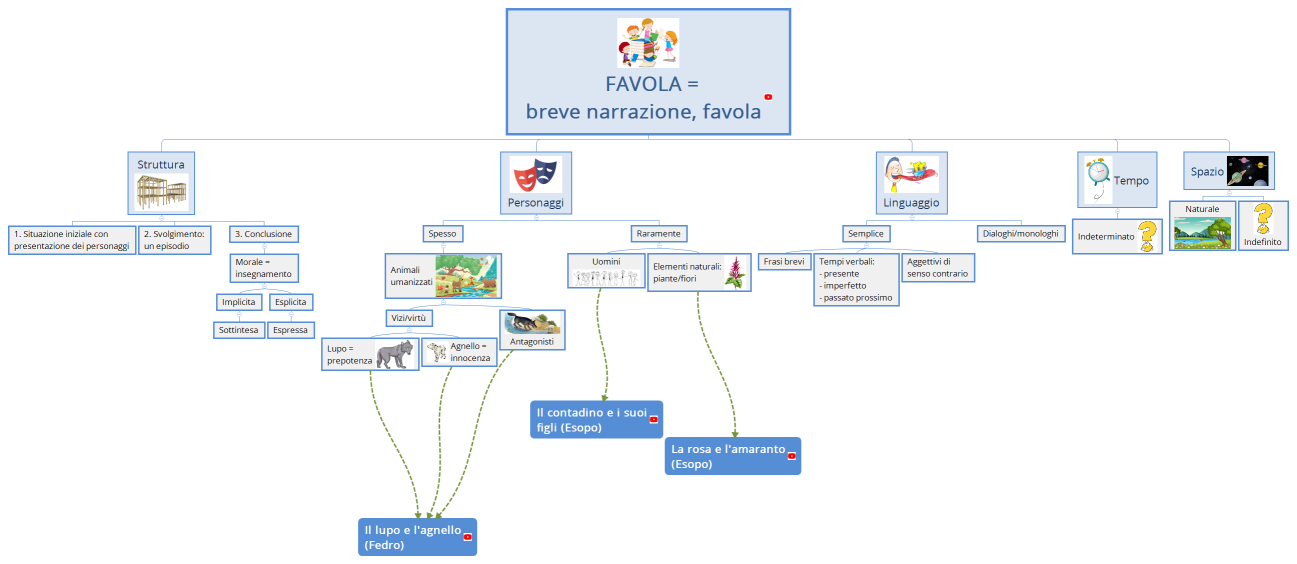 FAVOLA =
breve narrazione, favola

Struttura

1. Situazione iniziale con presentazione dei personaggi

2. Svolgimento: un episodio

3. Conclusione

Morale = insegnamento

Implicita

Esplicita

Sottintesa

Espressa

Personaggi

Spesso

Animali umanizzati

Vizi/virtù

Lupo = prepotenza

Agnello = innocenza

Antagonisti

Raramente

Uomini

Elementi naturali: piante/fiori

Il contadino e i suoi figli (Esopo)

La rosa e l'amaranto (Esopo)

Il lupo e l'agnello (Fedro)

Linguaggio

Semplice

Frasi brevi

Tempi verbali:
- presente
- imperfetto
- passato prossimo

Aggettivi di senso contrario

Dialoghi/monologhi

Tempo

Indeterminato

Spazio

Naturale

Indefinito